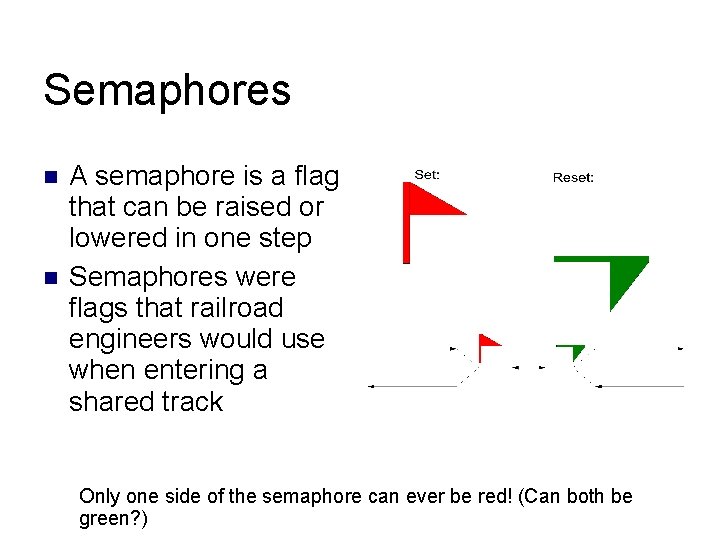 Semaphores

- A semaphore is a flag that can be raised or lowered in one step
- Semaphores were flags that railroad engineers would use when entering a shared track

Set:

Reset:

Only one side of the semaphore can ever be red! (Can both be green?)